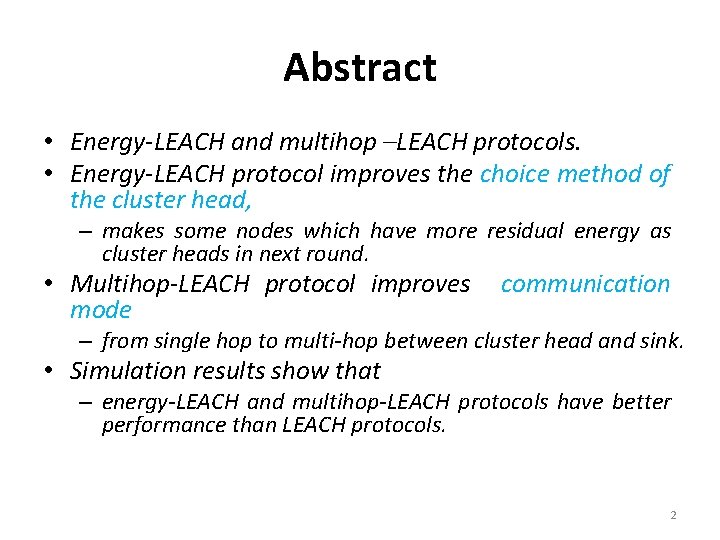 Abstract

• Energy-LEACH and multihop –LEACH protocols.
• Energy-LEACH protocol improves the choice method of the cluster head,
  – makes some nodes which have more residual energy as cluster heads in next round.
• Multihop-LEACH protocol improves communication mode
  – from single hop to multi-hop between cluster head and sink.
• Simulation results show that
  – energy-LEACH and multihop-LEACH protocols have better performance than LEACH protocols.

2